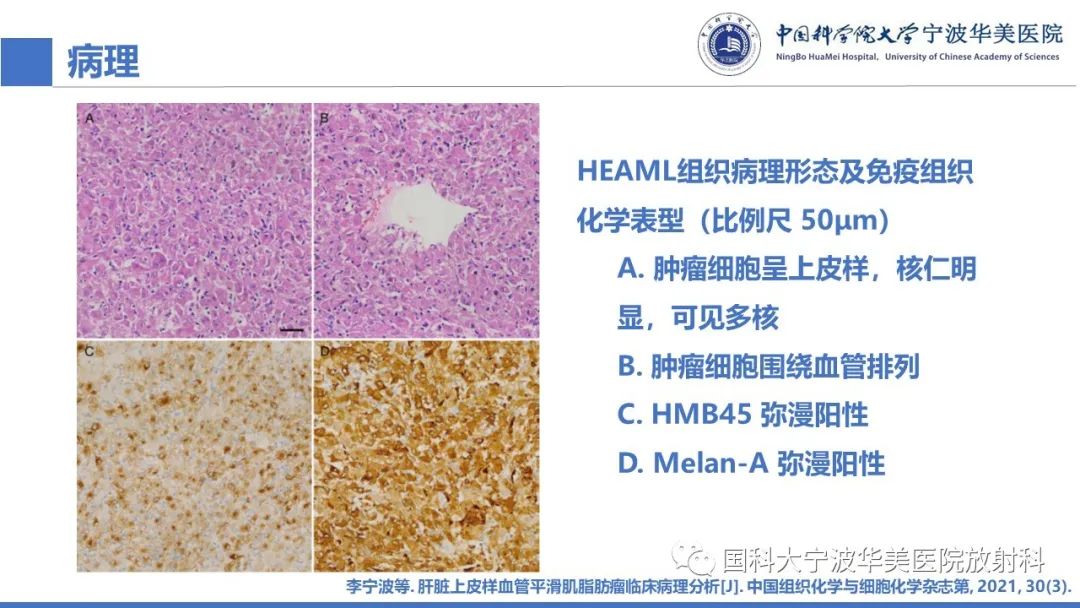 病理

中国科学院大学宁波华美医院
NingBo HuaMei Hospital, University of Chinese Academy of Sciences

A
B
C
D

HEAML组织病理形态及免疫组织化学表型（比例尺 50μm）

A. 肿瘤细胞呈上皮样，核仁明显，可见多核

B. 肿瘤细胞围绕血管排列

C. HMB45 弥漫阳性

D. Melan-A 弥漫阳性

国科大宁波华美医院放射科

李宁波等. 肝脏上皮样血管平滑肌脂肪瘤临床病理分析[J]. 中国组织化学与细胞化学杂志第, 2021, 30(3).